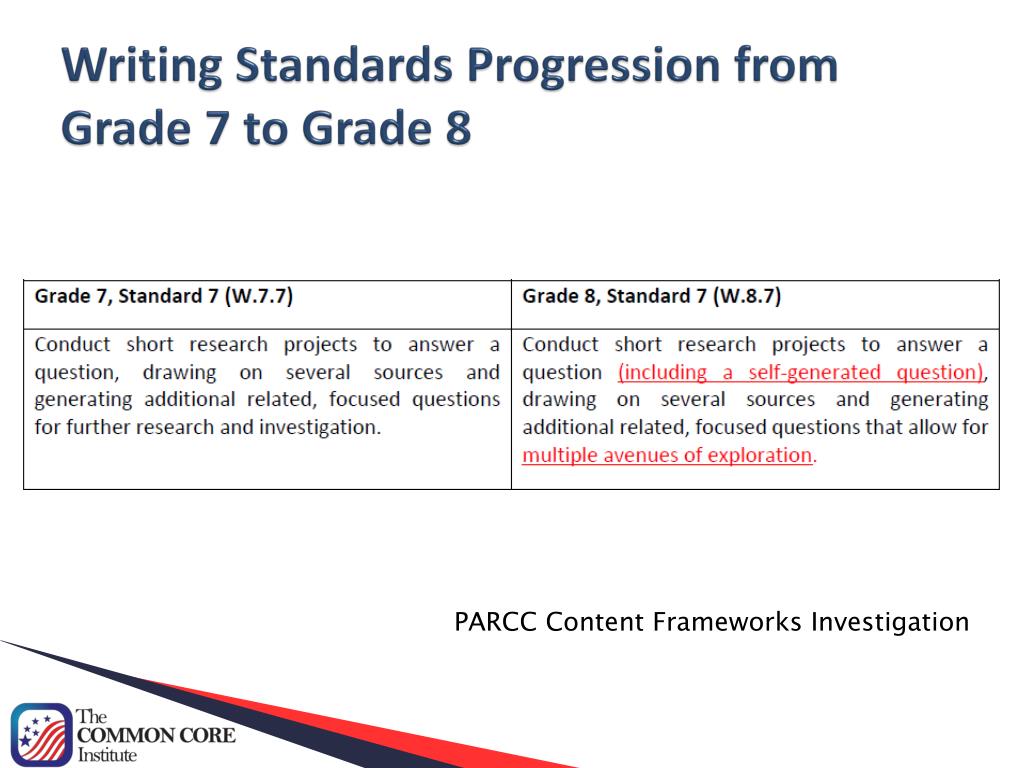 Writing Standards Progression from Grade 7 to Grade 8

| Grade 7, Standard 7 (W.7.7) | Grade 8, Standard 7 (W.8.7) |
|---|---|
| Conduct short research projects to answer a question, drawing on several sources and generating additional related, focused questions for further research and investigation. | Conduct short research projects to answer a question (including a self-generated question), drawing on several sources and generating additional related, focused questions that allow for multiple avenues of exploration. |

PARCC Content Frameworks Investigation

The COMMON CORE Institute